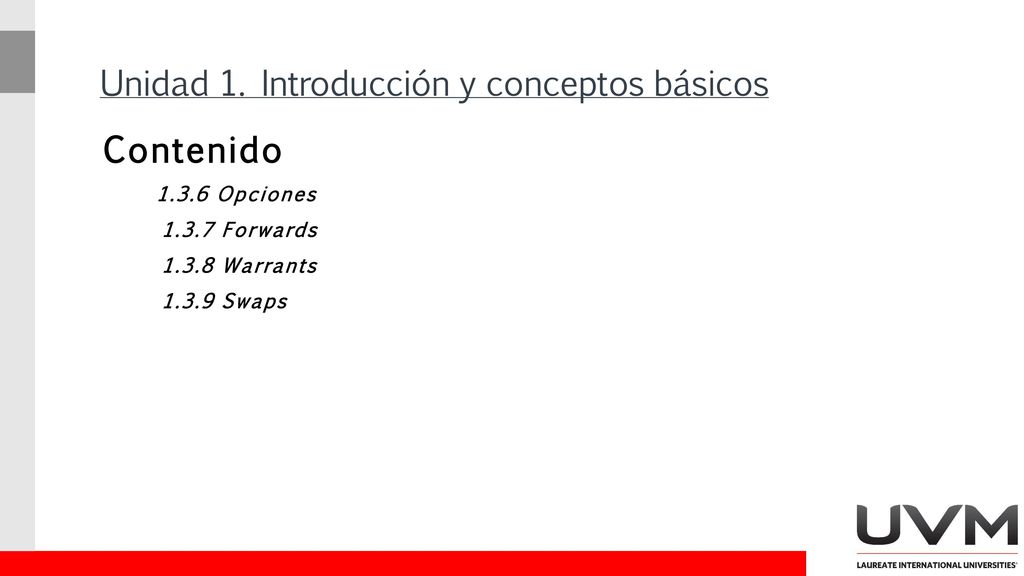 Unidad 1. Introducción y conceptos básicos

Contenido

1.3.6 Opciones

1.3.7 Forwards

1.3.8 Warrants

1.3.9 Swaps

UVM

LAUREATE INTERNATIONAL UNIVERSITIES